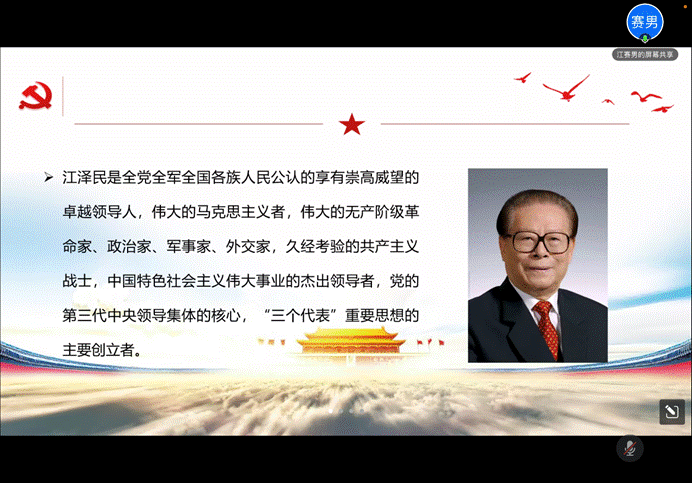 赛男

江赛男的屏幕共享

➤ 江泽民是全党全军全国各族人民公认的享有崇高威望的卓越领导人，伟大的马克思主义者，伟大的无产阶级革命家、政治家、军事家、外交家，久经考验的共产主义战士，中国特色社会主义伟大事业的杰出领导者，党的第三代中央领导集体的核心，“三个代表”重要思想的主要创立者。